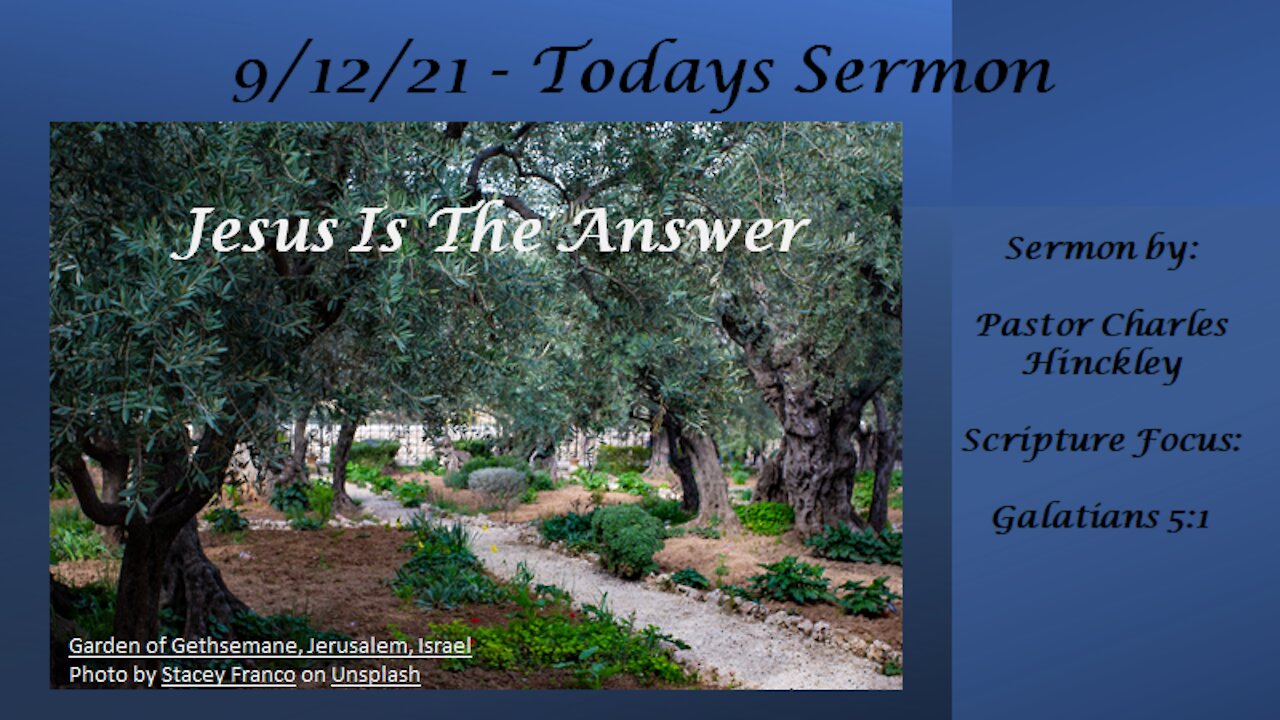 9/12/21 - Todays Sermon

Jesus Is The Answer

Garden of Gethsemane, Jerusalem, Israel
Photo by Stacey Franco on Unsplash

Sermon by:

Pastor Charles Hinckley

Scripture Focus:

Galatians 5:1